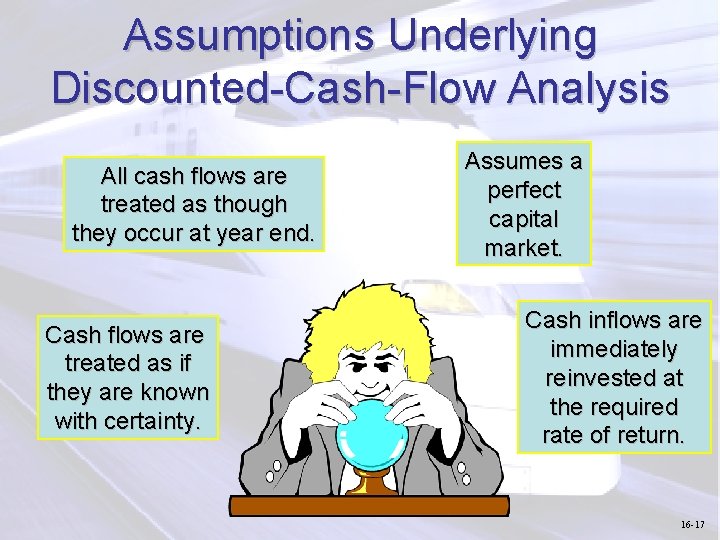 Assumptions Underlying Discounted-Cash-Flow Analysis

All cash flows are treated as though they occur at year end.

Assumes a perfect capital market.

Cash flows are treated as if they are known with certainty.

Cash inflows are immediately reinvested at the required rate of return.

16-17